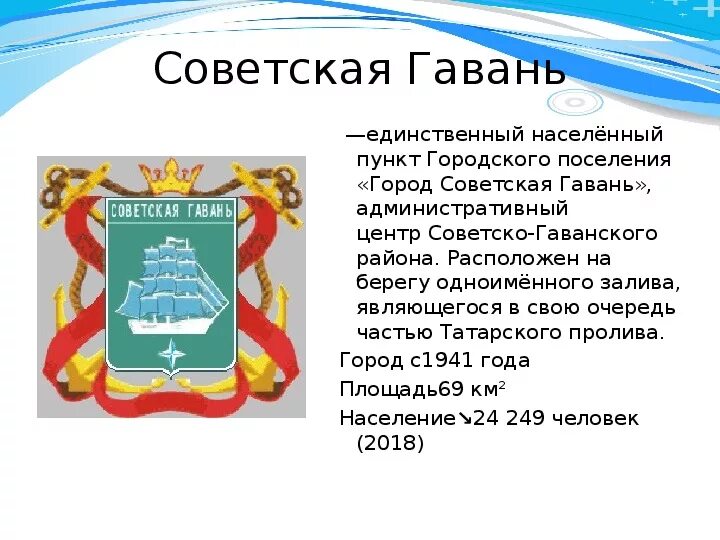 Советская Гавань

СОВЕТСКАЯ ГАВАНЬ

—единственный населённый пункт Городского поселения «Город Советская Гавань», административный центр Советско-Гаванского района. Расположен на берегу одноимённого залива, являющегося в свою очередь частью Татарского пролива.

Город с1941 года

Площадь69 км$^2$

Население↘24 249 человек (2018)